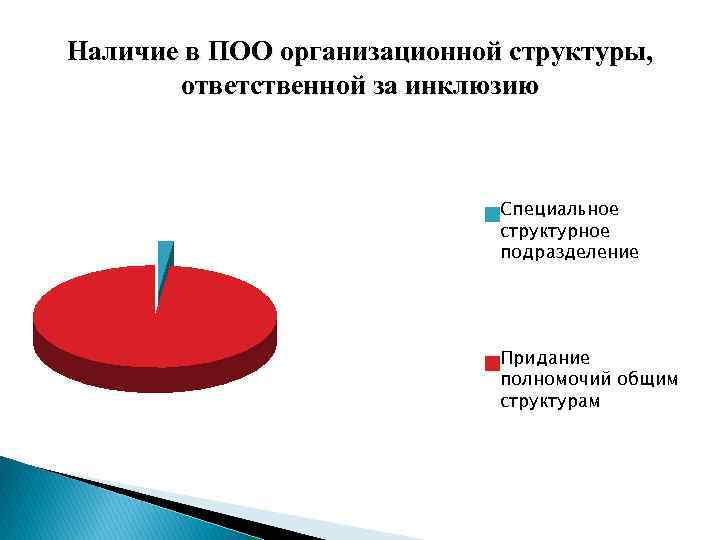 Наличие в ПОО организационной структуры, ответственной за инклюзию

Специальное структурное подразделение

Придание полномочий общим структурам